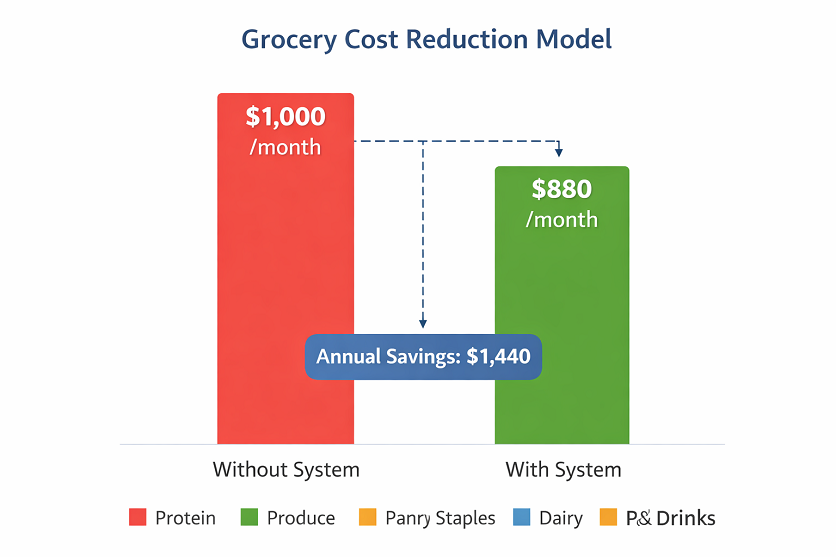 Grocery Cost Reduction Model

$1,000
/month

$880
/month

Annual Savings: $1,440

Without System

With System

Protein
Produce
Panry Staples
Dairy
P& Drinks